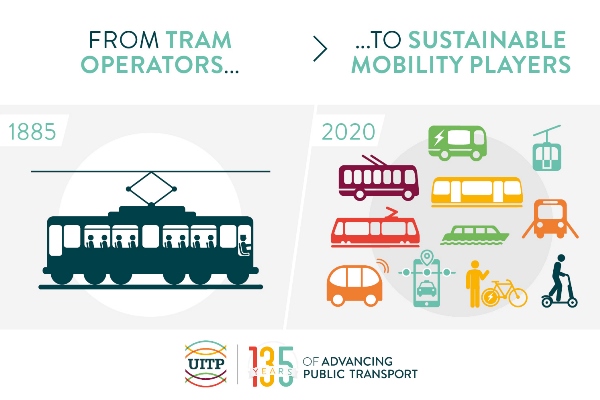 FROM TRAM OPERATORS...

...TO SUSTAINABLE MOBILITY PLAYERS

1885

2020

UITP

135 YEARS OF ADVANCING PUBLIC TRANSPORT